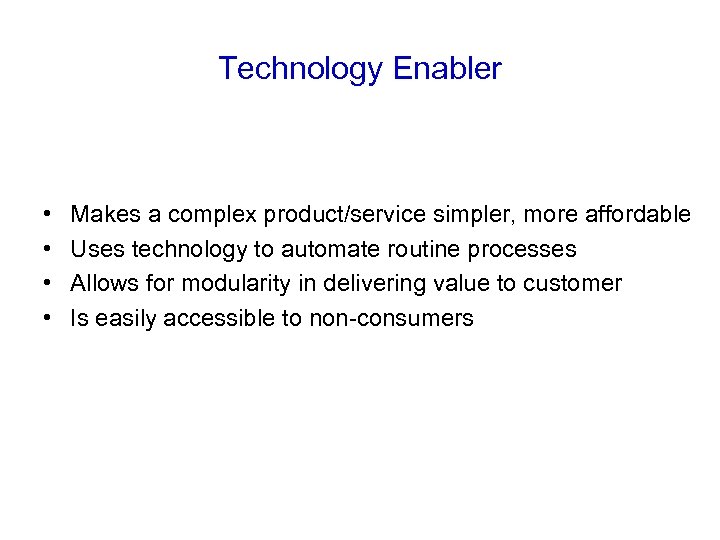 Technology Enabler

• Makes a complex product/service simpler, more affordable
• Uses technology to automate routine processes
• Allows for modularity in delivering value to customer
• Is easily accessible to non-consumers